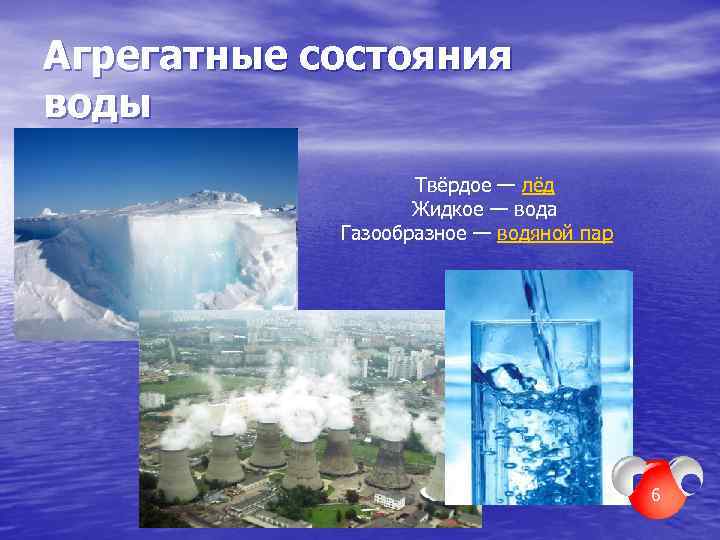 Агрегатные состояния воды

Твёрдое — лёд
Жидкое — вода
Газообразное — водяной пар

6